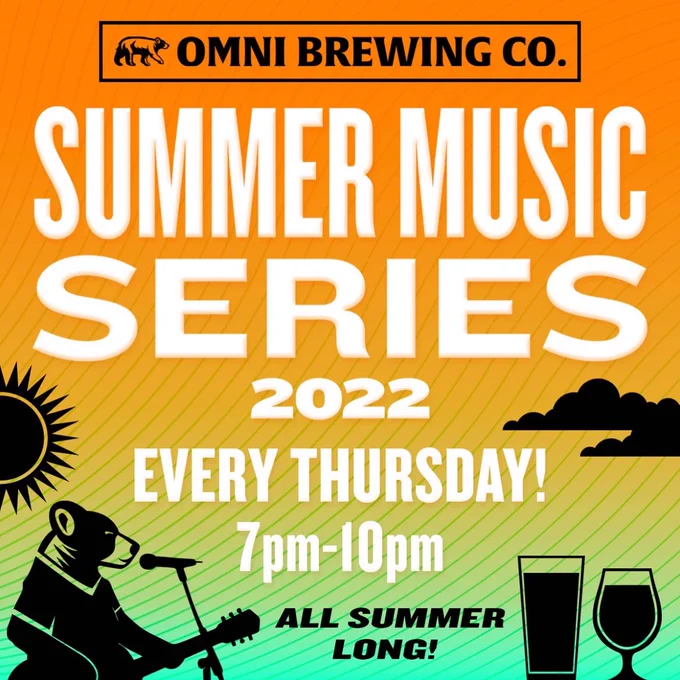 OMNI BREWING CO.

SUMMER MUSIC SERIES

2022

EVERY THURSDAY!

7pm-10pm

ALL SUMMER LONG!